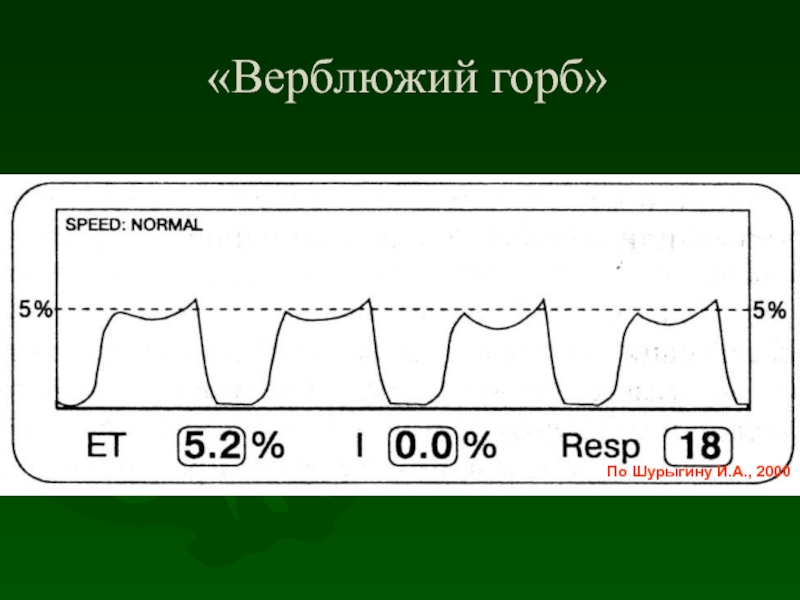 «Верблюжий горб»

SPEED: NORMAL

5%

5%

ET 5.2 %

I 0.0 %

Resp 18

По Шурыгину И.А., 2000